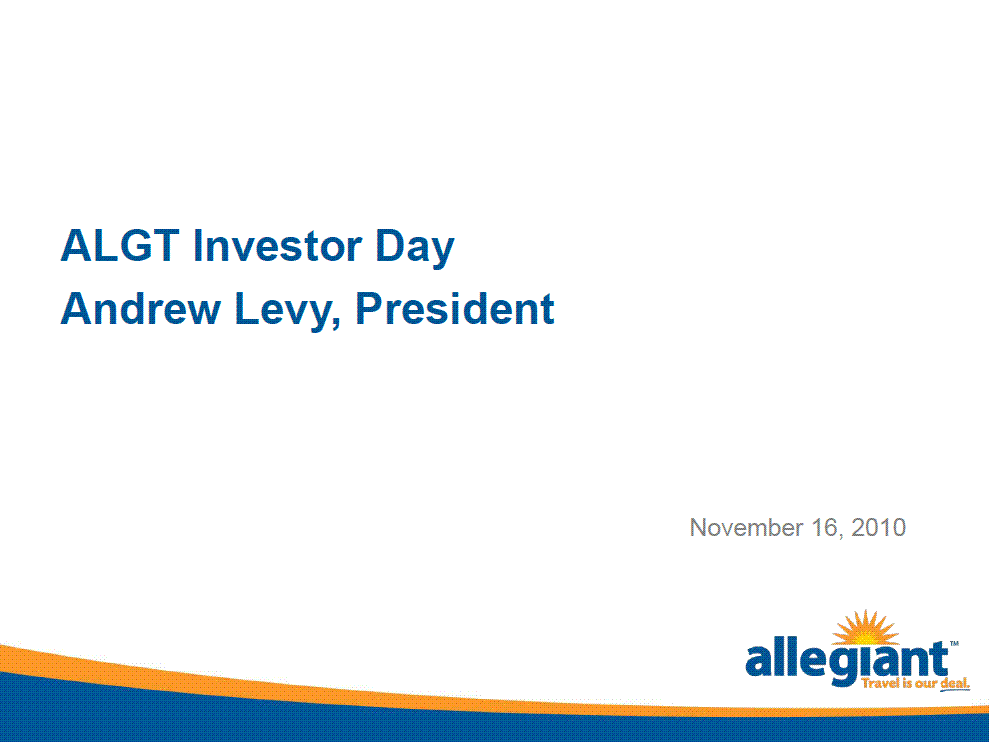 ALGT Investor Day
Andrew Levy, President

November 16, 2010

allegiant™
Travel is our deal.